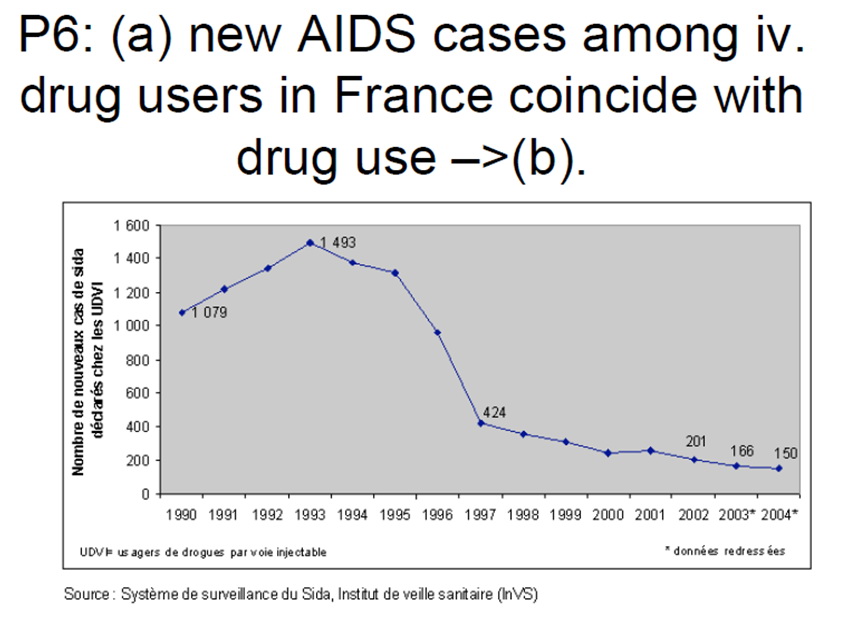 P6: (a) new AIDS cases among iv. drug users in France coincide with drug use –>(b).

Nombre de nouveaux cas de sida déclarés chez les UDVI

1 600
1 400
1 200
1 000
800
600
400
200
0

1 079
1 493
424
201
166
150

1990 1991 1992 1993 1994 1995 1996 1997 1998 1999 2000 2001 2002 2003* 2004*

UDVI= usagers de drogues par voie injectable

* données redressées

Source : Système de surveillance du Sida, Institut de veille sanitaire (InVS)